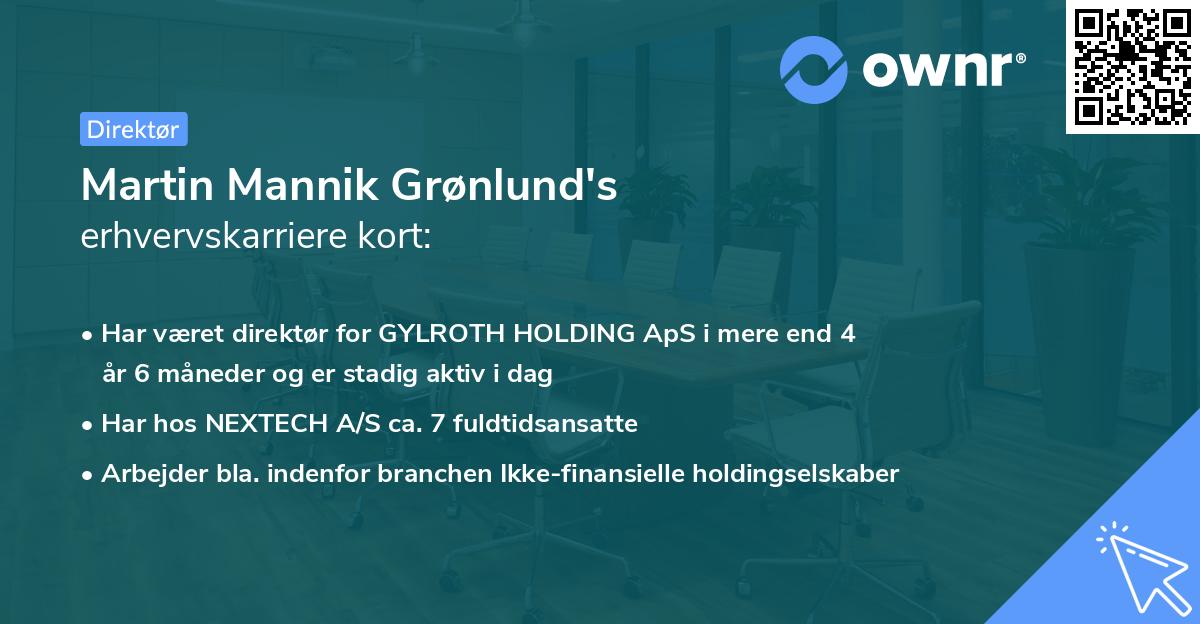 ownr®

Direktør

Martin Mannik Grønlund's
erhvervskarriere kort:

• Har været direktør for GYLROTH HOLDING ApS i mere end 4 år 6 måneder og er stadig aktiv i dag
• Har hos NEXTECH A/S ca. 7 fuldtidsansatte
• Arbejder bla. indenfor branchen Ikke-finansielle holdingselskaber